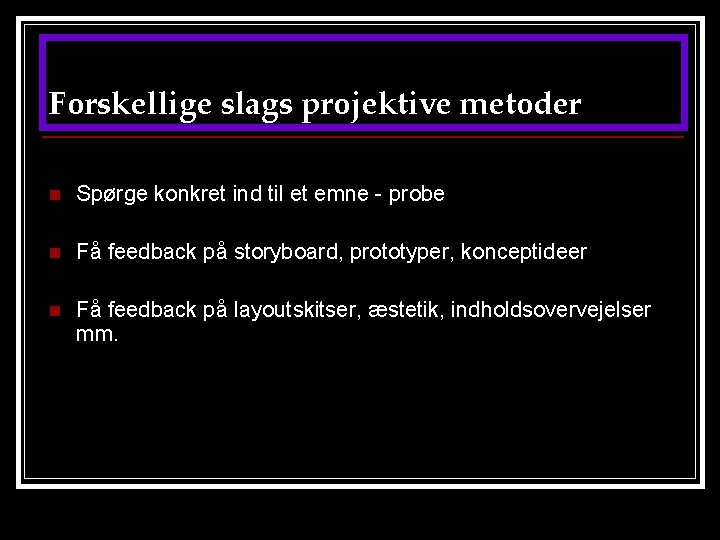 Forskellige slags projektive metoder

Spørge konkret ind til et emne - probe

Få feedback på storyboard, prototyper, konceptideer

Få feedback på layoutskitser, æstetik, indholdsovervejelser mm.